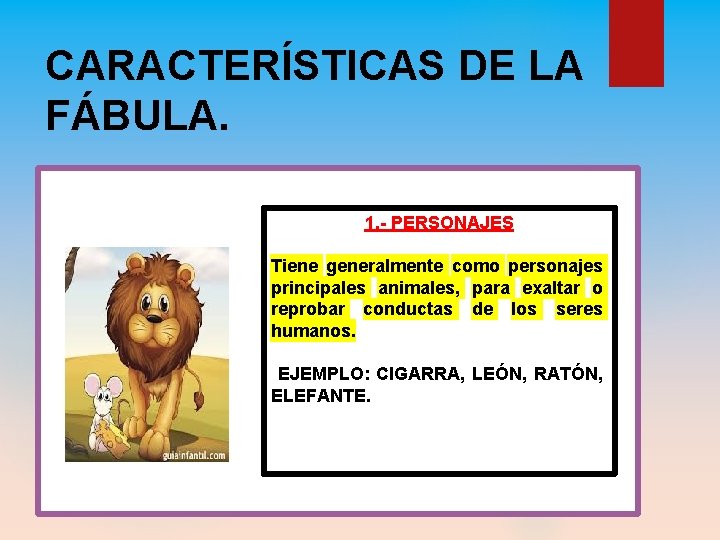 CARACTERÍSTICAS DE LA FÁBULA.

guiainfantil.com

1.- PERSONAJES

Tiene generalmente como personajes principales animales, para exaltar o reprobar conductas de los seres humanos.

EJEMPLO: CIGARRA, LEÓN, RATÓN, ELEFANTE.